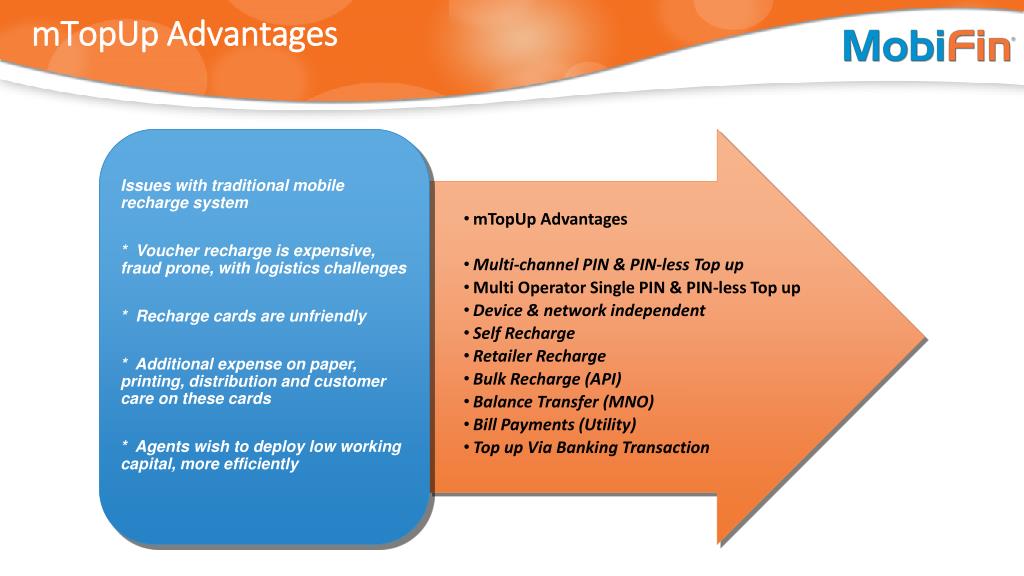 mTopUp Advantages

MobiFin®

Issues with traditional mobile recharge system

* Voucher recharge is expensive, fraud prone, with logistics challenges

* Recharge cards are unfriendly

* Additional expense on paper, printing, distribution and customer care on these cards

* Agents wish to deploy low working capital, more efficiently

• mTopUp Advantages

• Multi-channel PIN & PIN-less Top up
• Multi Operator Single PIN & PIN-less Top up
• Device & network independent
• Self Recharge
• Retailer Recharge
• Bulk Recharge (API)
• Balance Transfer (MNO)
• Bill Payments (Utility)
• Top up Via Banking Transaction